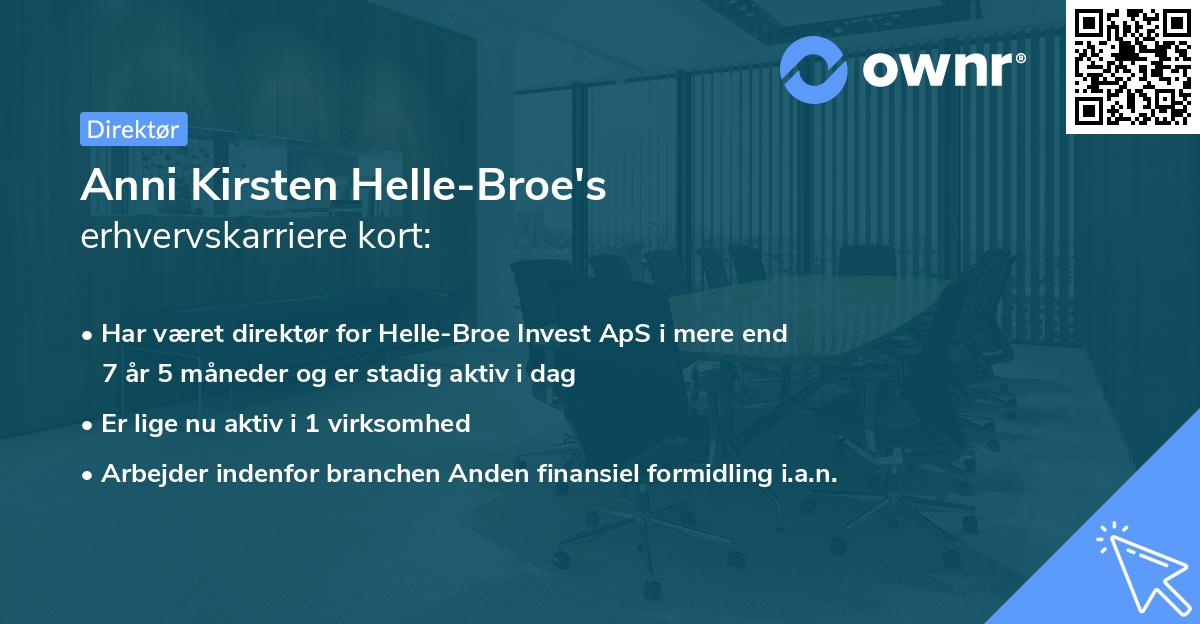 ownr®

Direktør

Anni Kirsten Helle-Broe's erhvervskarriere kort:

• Har været direktør for Helle-Broe Invest ApS i mere end 7 år 5 måneder og er stadig aktiv i dag

• Er lige nu aktiv i 1 virksomhed

• Arbejder indenfor branchen Anden finansiel formidling i.a.n.